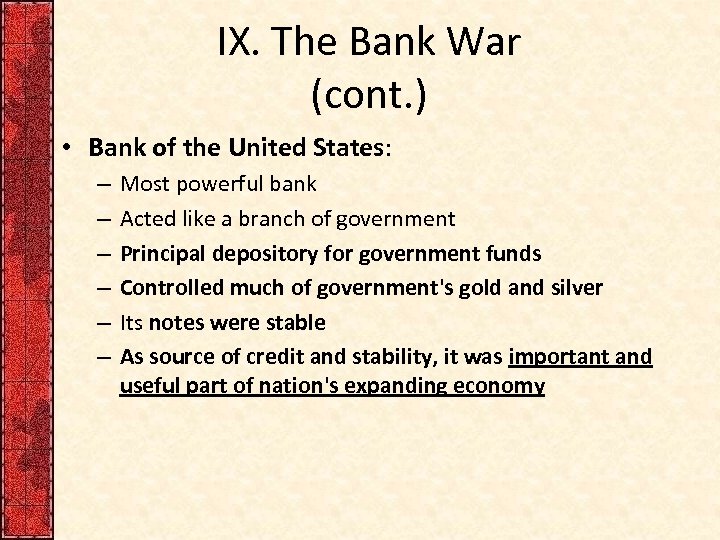 IX. The Bank War (cont.)

• Bank of the United States:
– Most powerful bank
– Acted like a branch of government
– Principal depository for government funds
– Controlled much of government's gold and silver
– Its notes were stable
– As source of credit and stability, it was important and useful part of nation's expanding economy